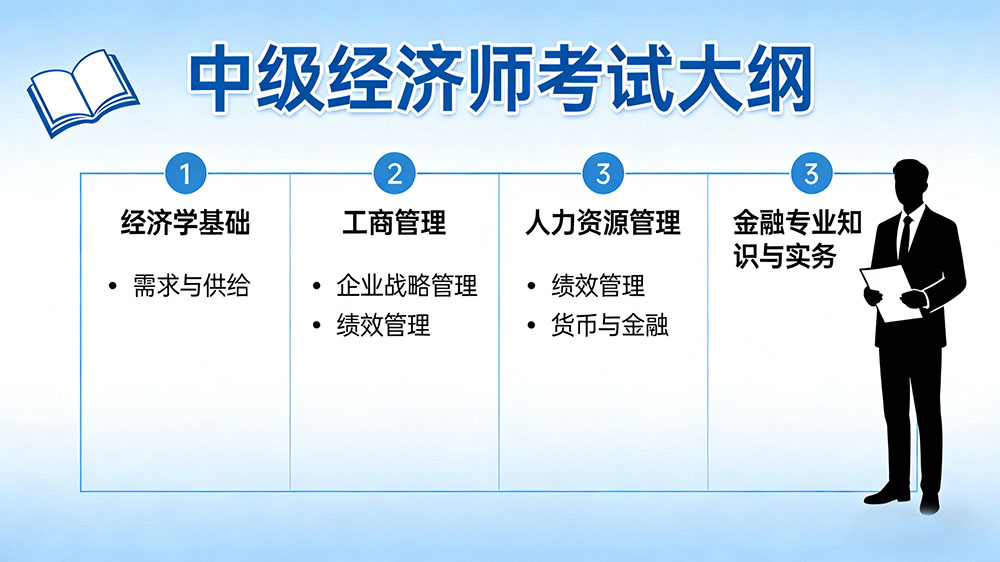 中级经济师考试大纲

1
经济学基础
• 需求与供给

2
工商管理
• 企业战略管理
• 绩效管理

3
人力资源管理
• 绩效管理
• 货币与金融

3
金融专业知识与实务